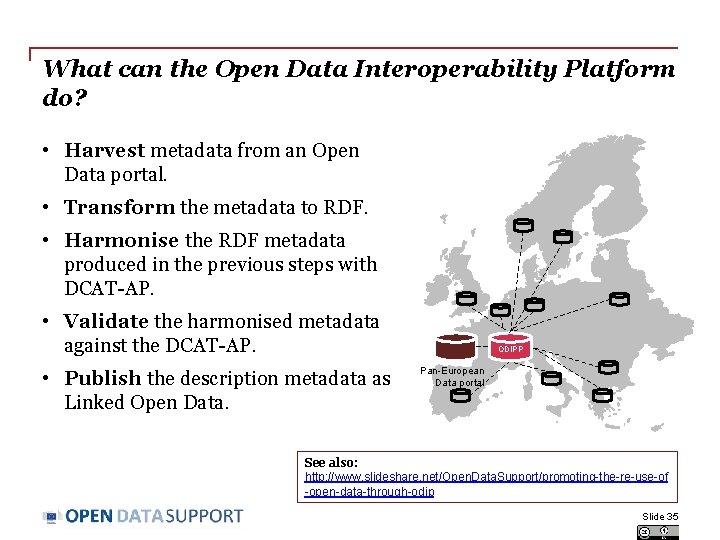 What can the Open Data Interoperability Platform do?

• Harvest metadata from an Open Data portal.
• Transform the metadata to RDF.
• Harmonise the RDF metadata produced in the previous steps with DCAT-AP.
• Validate the harmonised metadata against the DCAT-AP.
• Publish the description metadata as Linked Open Data.

ODIPP

Pan-European Data portal

See also:
http://www.slideshare.net/OpenDataSupport/promoting-the-re-use-of-open-data-through-odip

OPEN DATA SUPPORT

Slide 35